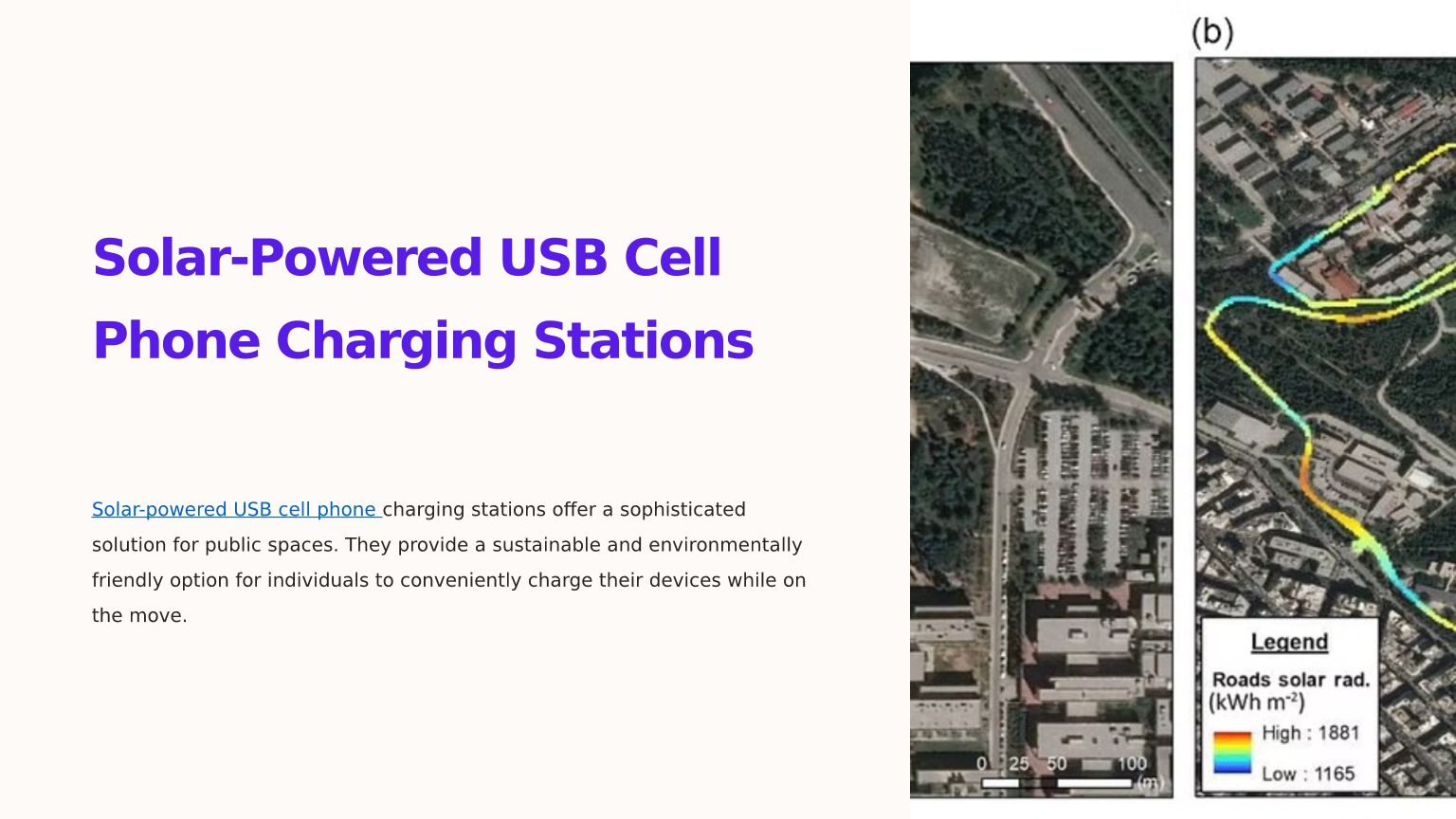 Solar-Powered USB Cell Phone Charging Stations

Solar-powered USB cell phone charging stations offer a sophisticated solution for public spaces. They provide a sustainable and environmentally friendly option for individuals to conveniently charge their devices while on the move.

(b)

0 25 50 100 (m)

Legend

Roads solar rad. (kWh m$^{-2}$)

High : 1881

Low : 1165